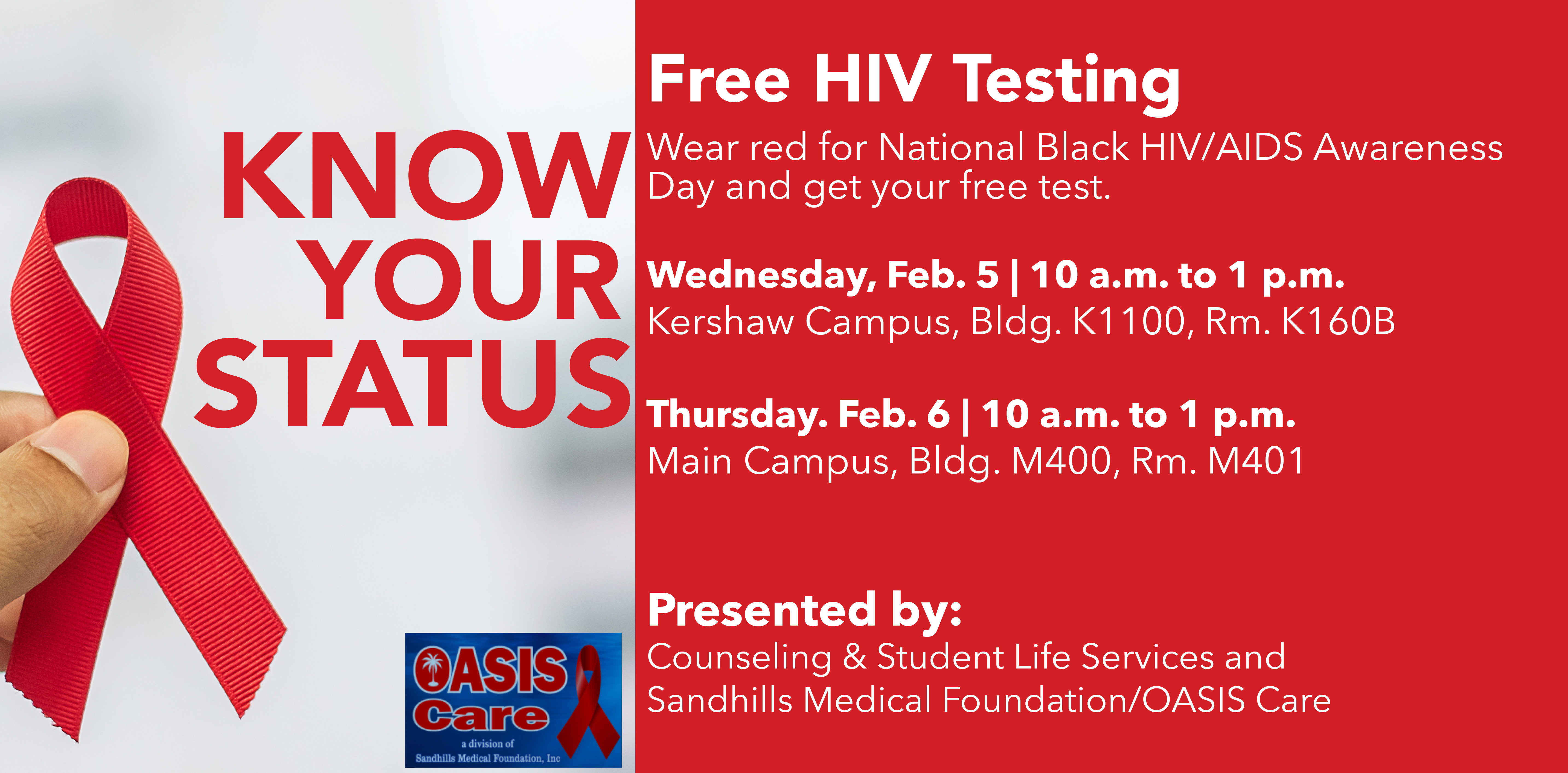 KNOW YOUR STATUS

OASIS Care
a division of
Sandhills Medical Foundation, Inc

Free HIV Testing

Wear red for National Black HIV/AIDS Awareness Day and get your free test.

Wednesday, Feb. 5 | 10 a.m. to 1 p.m.
Kershaw Campus, Bldg. K1100, Rm. K160B

Thursday. Feb. 6 | 10 a.m. to 1 p.m.
Main Campus, Bldg. M400, Rm. M401

Presented by:
Counseling & Student Life Services and Sandhills Medical Foundation/OASIS Care